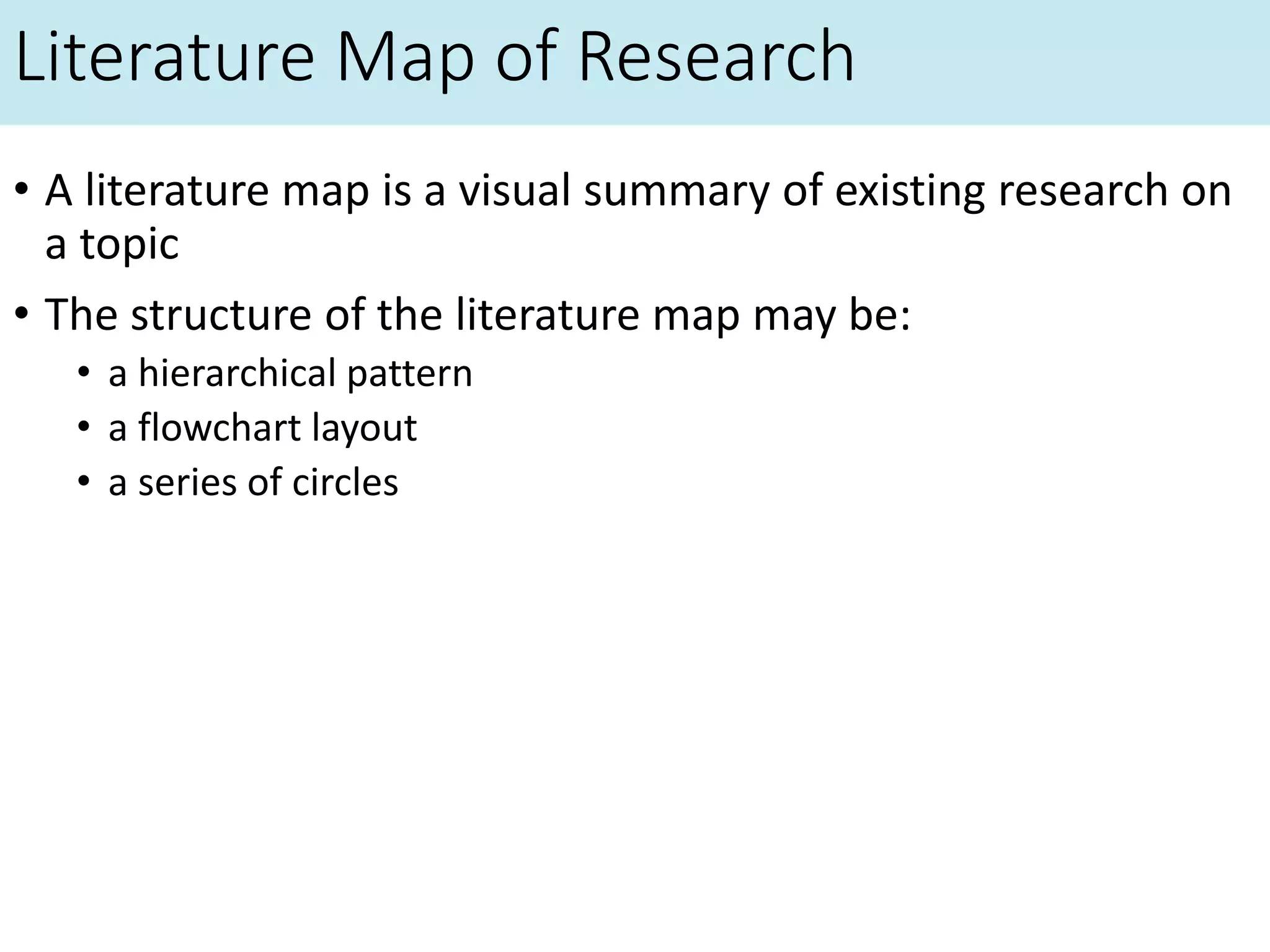 Literature Map of Research

• A literature map is a visual summary of existing research on a topic
• The structure of the literature map may be:
  • a hierarchical pattern
  • a flowchart layout
  • a series of circles